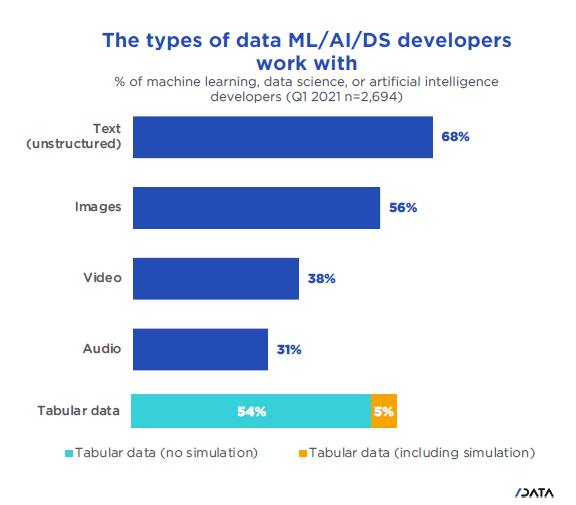 The types of data ML/AI/DS developers work with
% of machine learning, data science, or artificial intelligence developers (Q1 2021 n=2,694)

Text (unstructured) 68%

Images 56%

Video 38%

Audio 31%

Tabular data 54% 5%

Tabular data (no simulation) Tabular data (including simulation)

/DATA